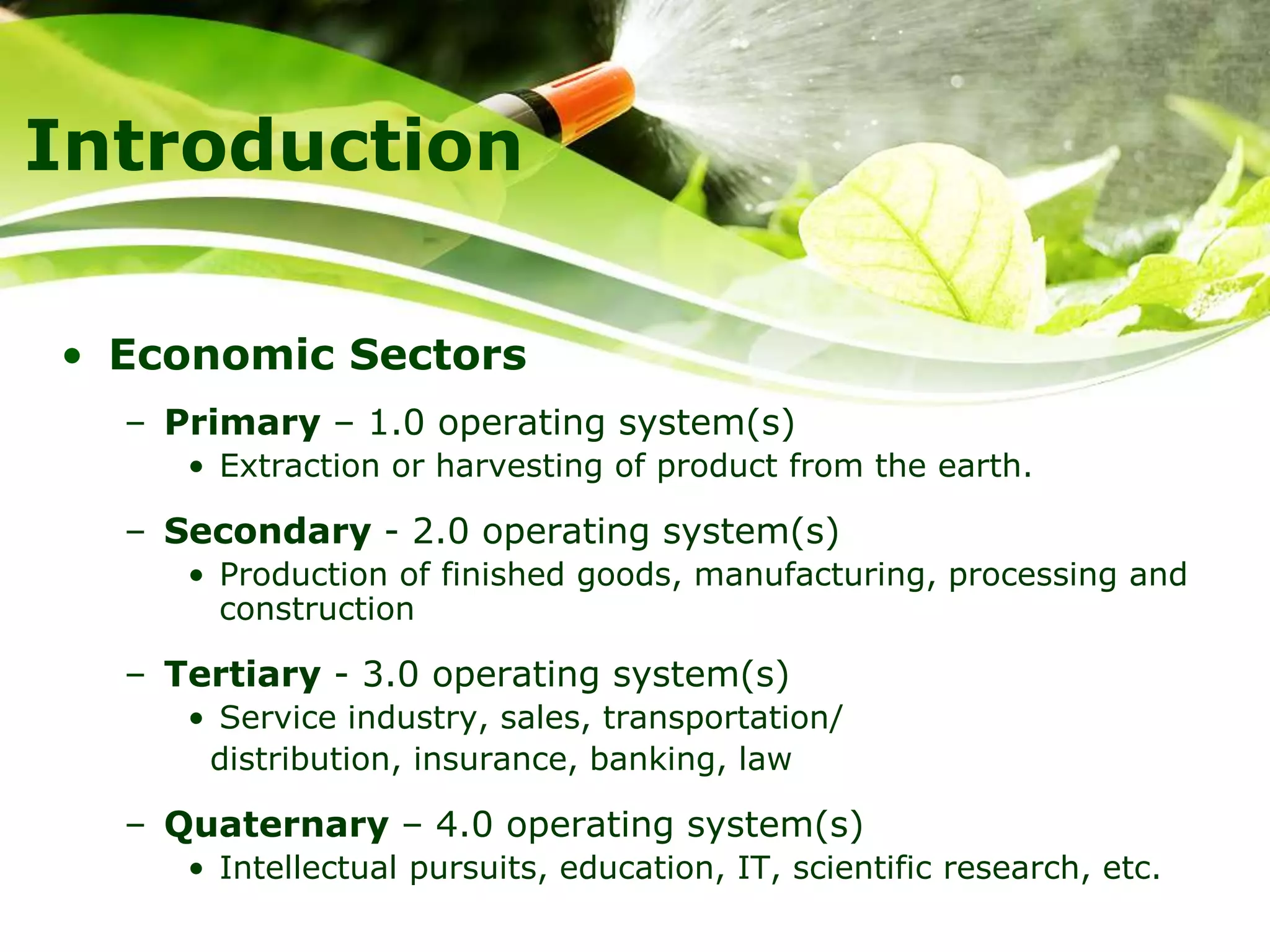 Introduction

• Economic Sectors

– Primary – 1.0 operating system(s)

• Extraction or harvesting of product from the earth.

– Secondary - 2.0 operating system(s)

• Production of finished goods, manufacturing, processing and construction

– Tertiary - 3.0 operating system(s)

• Service industry, sales, transportation/ distribution, insurance, banking, law

– Quaternary – 4.0 operating system(s)

• Intellectual pursuits, education, IT, scientific research, etc.